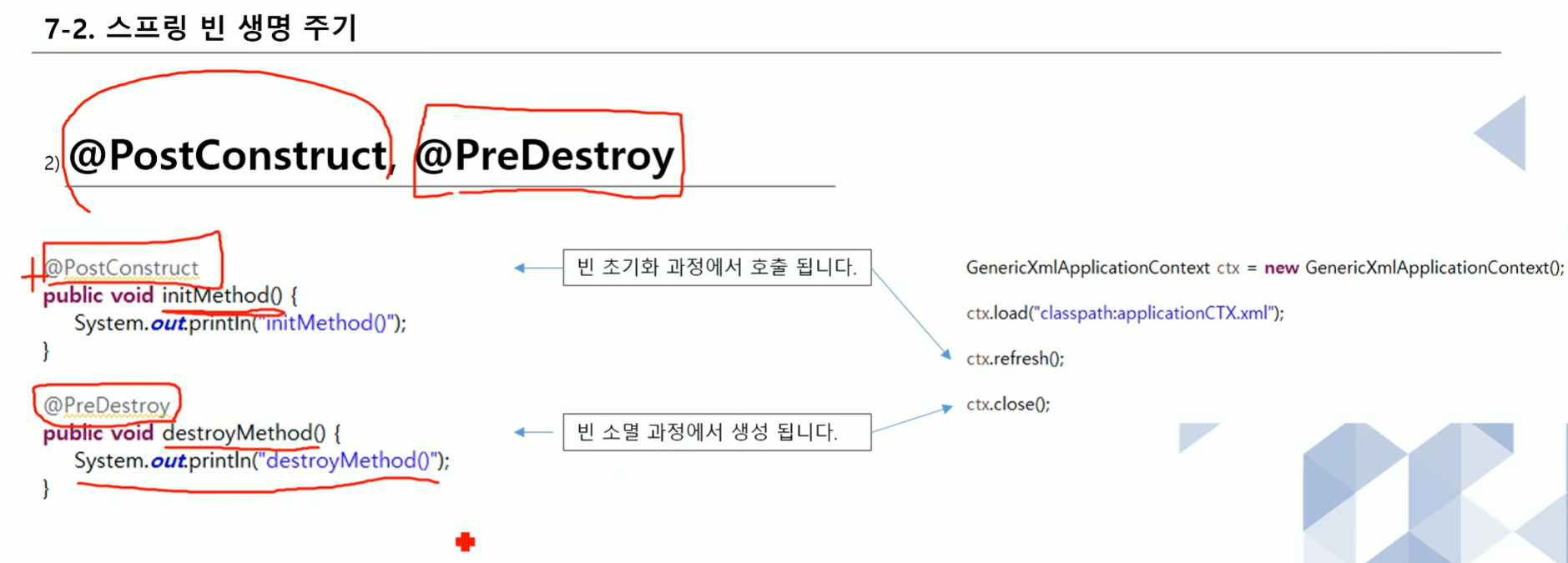 7-2. 스프링 빈 생명 주기

2) @PostConstruct, @PreDestroy

@PostConstruct
public void initMethod() {
    System.out.println("initMethod()");
}

@PreDestroy
public void destroyMethod() {
    System.out.println("destroyMethod()");
}

빈 초기화 과정에서 호출 됩니다.

빈 소멸 과정에서 생성 됩니다.

GenericXmlApplicationContext ctx = new GenericXmlApplicationContext();

ctx.load("classpath:applicationCTX.xml");

ctx.refresh();

ctx.close();